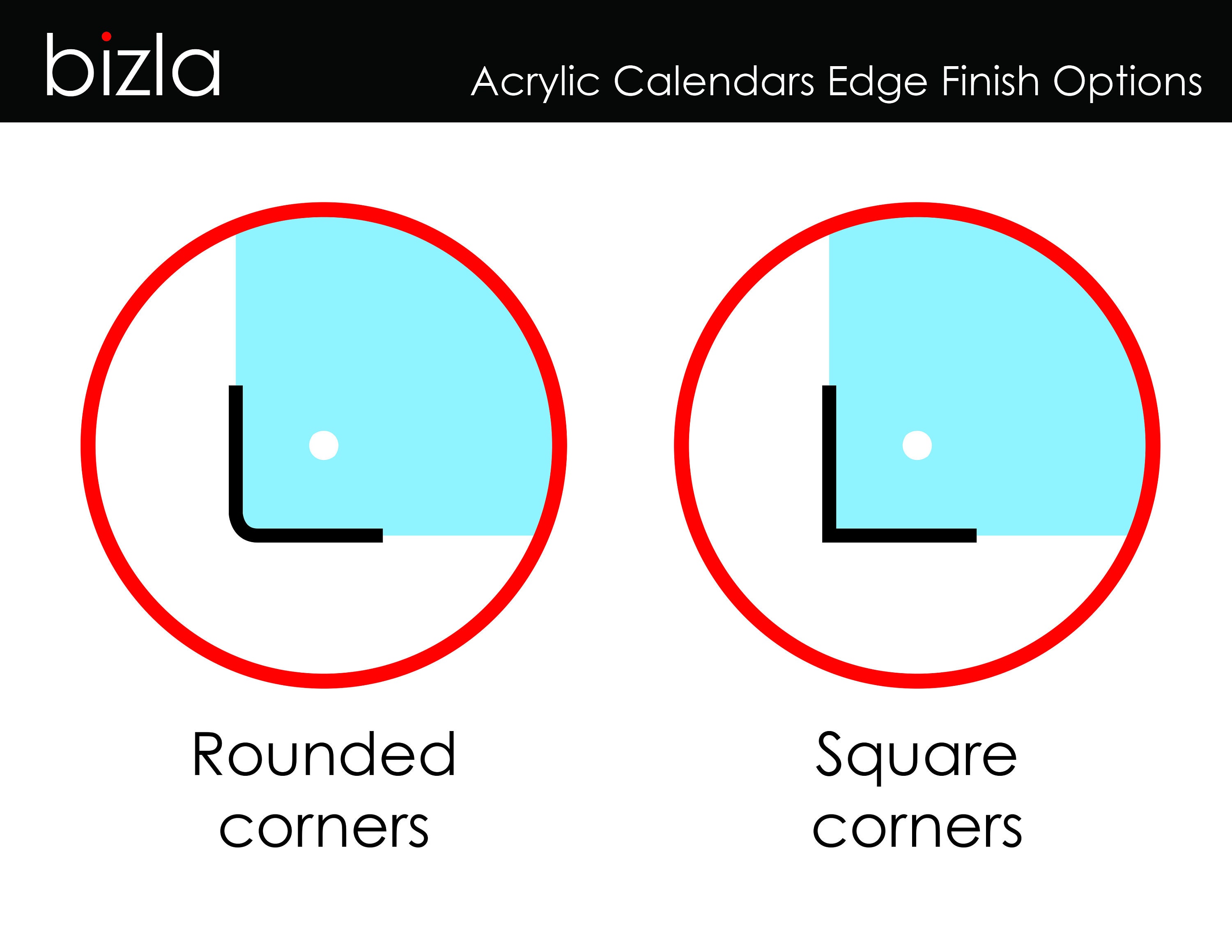 bizla

Acrylic Calendars Edge Finish Options

Rounded corners

Square corners